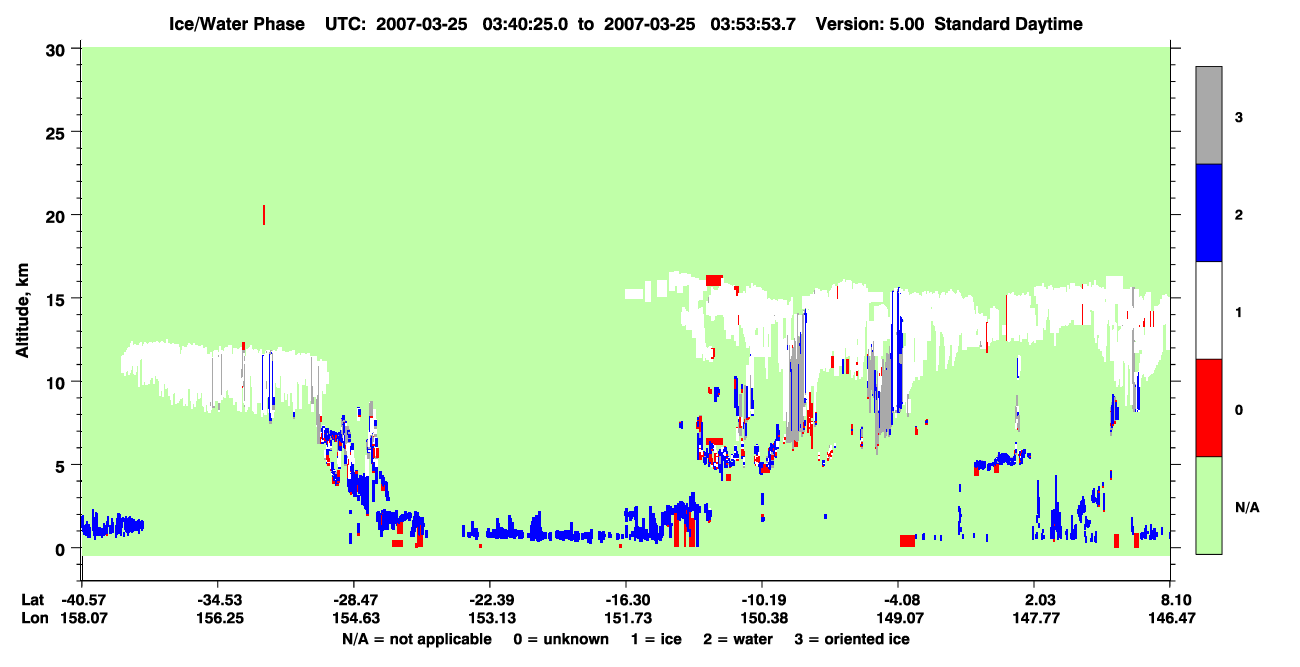 Ice/Water Phase UTC: 2007-03-25 03:40:25.0 to 2007-03-25 03:53:53.7 Version: 5.00 Standard Daytime

Altitude, km

30
25
20
15
10
5
0

3
2
1
0
N/A

Lat -40.57 -34.53 -28.47 -22.39 -16.30 -10.19 -4.08 2.03 8.10
Lon 158.07 156.25 154.63 153.13 151.73 150.38 149.07 147.77 146.47

N/A = not applicable 0 = unknown 1 = ice 2 = water 3 = oriented ice